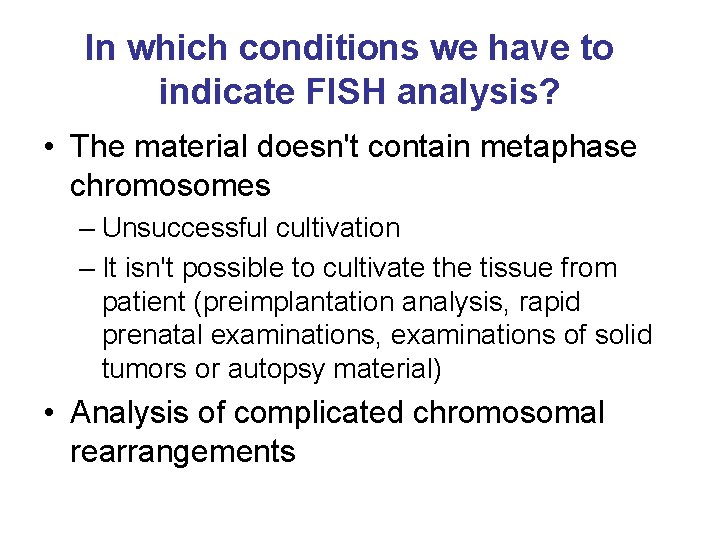 In which conditions we have to indicate FISH analysis?

• The material doesn't contain metaphase chromosomes
– Unsuccessful cultivation
– It isn't possible to cultivate the tissue from patient (preimplantation analysis, rapid prenatal examinations, examinations of solid tumors or autopsy material)

• Analysis of complicated chromosomal rearrangements